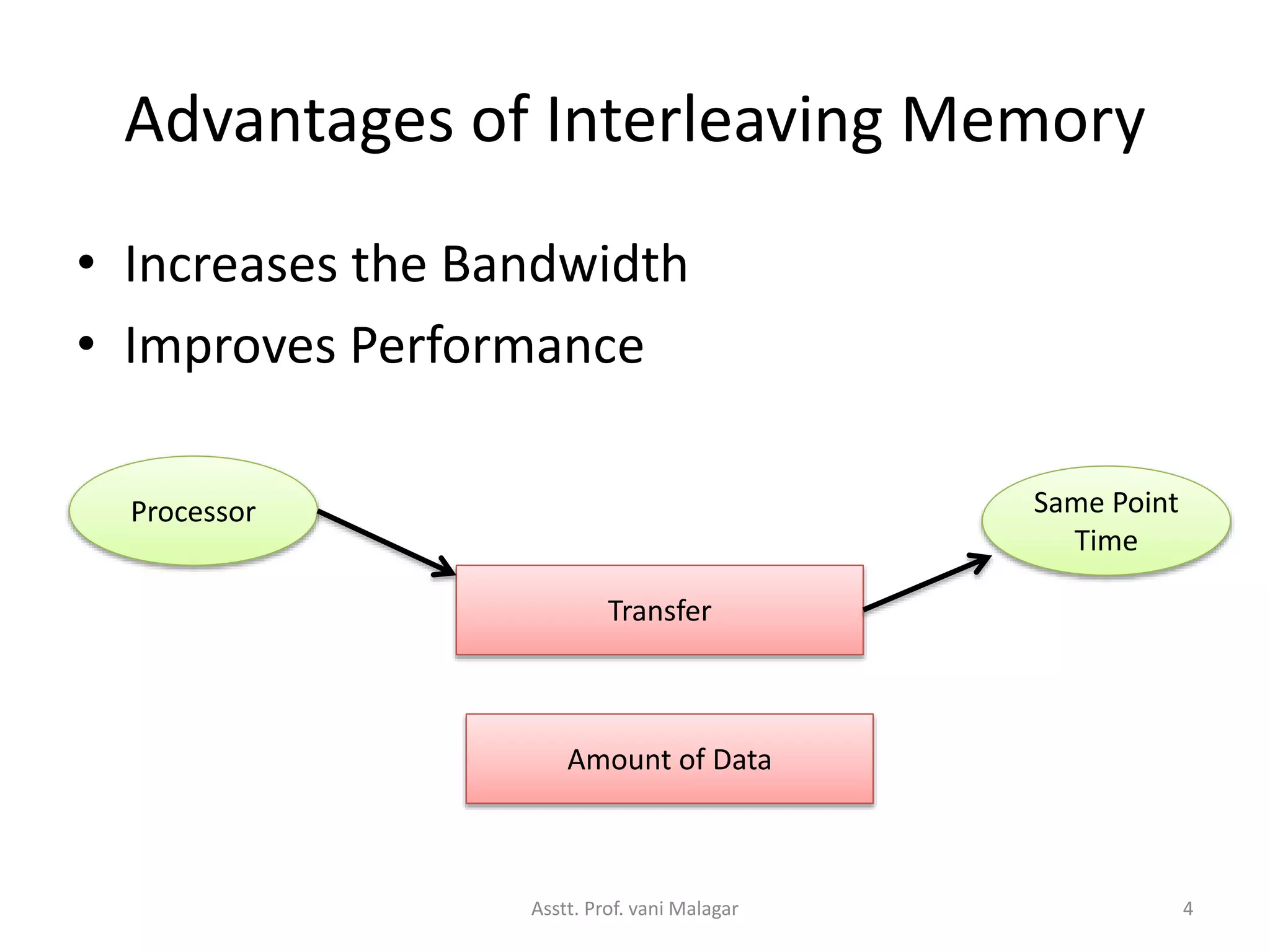 Advantages of Interleaving Memory

• Increases the Bandwidth
• Improves Performance

Processor

Transfer

Same Point Time

Amount of Data

Asstt. Prof. vani Malagar

4